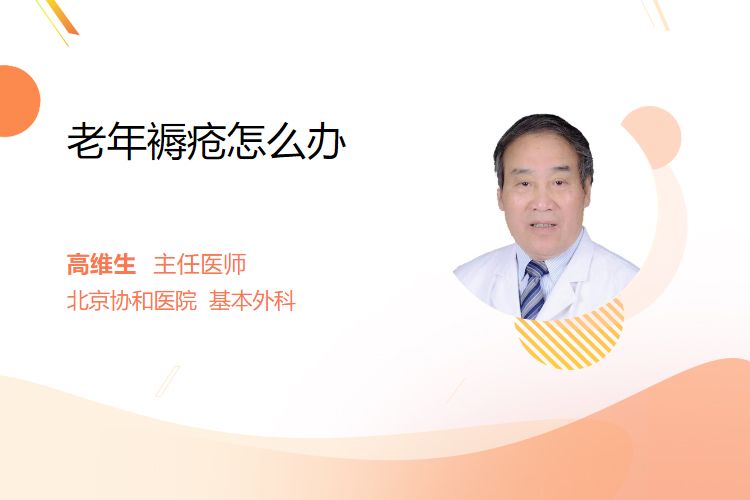 老年褥疮怎么办

高维生 主任医师
北京协和医院 基本外科